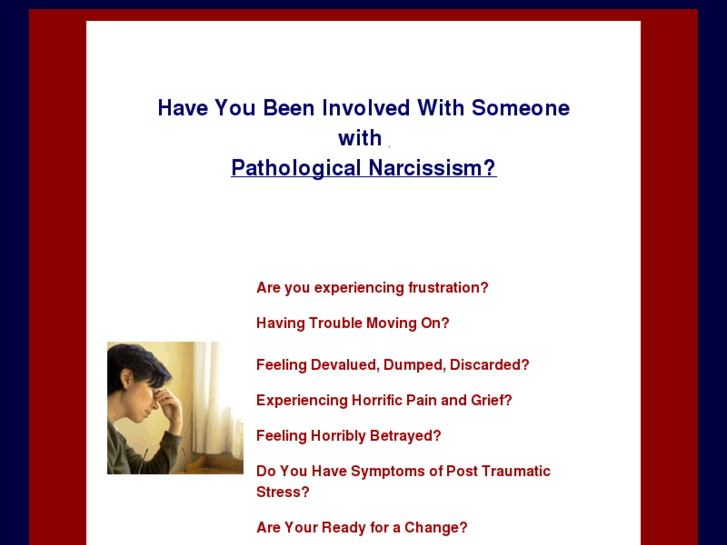 Have You Been Involved With Someone with Pathological Narcissism?

Are you experiencing frustration?

Having Trouble Moving On?

Feeling Devalued, Dumped, Discarded?

Experiencing Horrific Pain and Grief?

Feeling Horribly Betrayed?

Do You Have Symptoms of Post Traumatic Stress?

Are Your Ready for a Change?